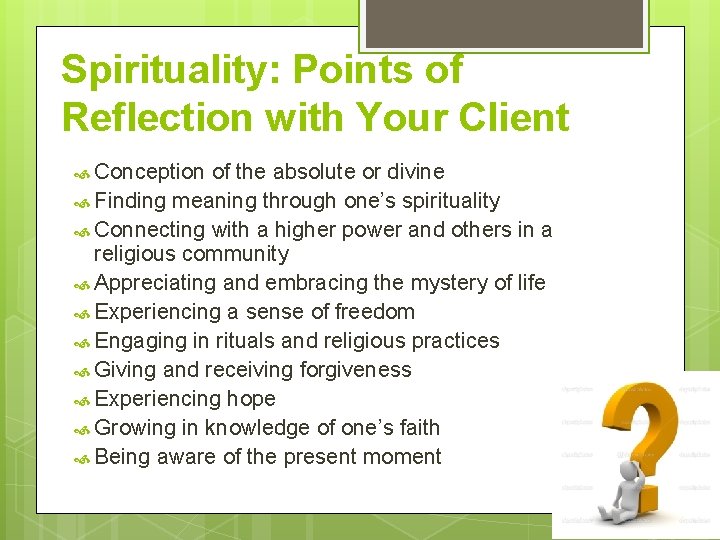 Spirituality: Points of Reflection with Your Client

Conception of the absolute or divine
Finding meaning through one's spirituality
Connecting with a higher power and others in a religious community
Appreciating and embracing the mystery of life
Experiencing a sense of freedom
Engaging in rituals and religious practices
Giving and receiving forgiveness
Experiencing hope
Growing in knowledge of one's faith
Being aware of the present moment